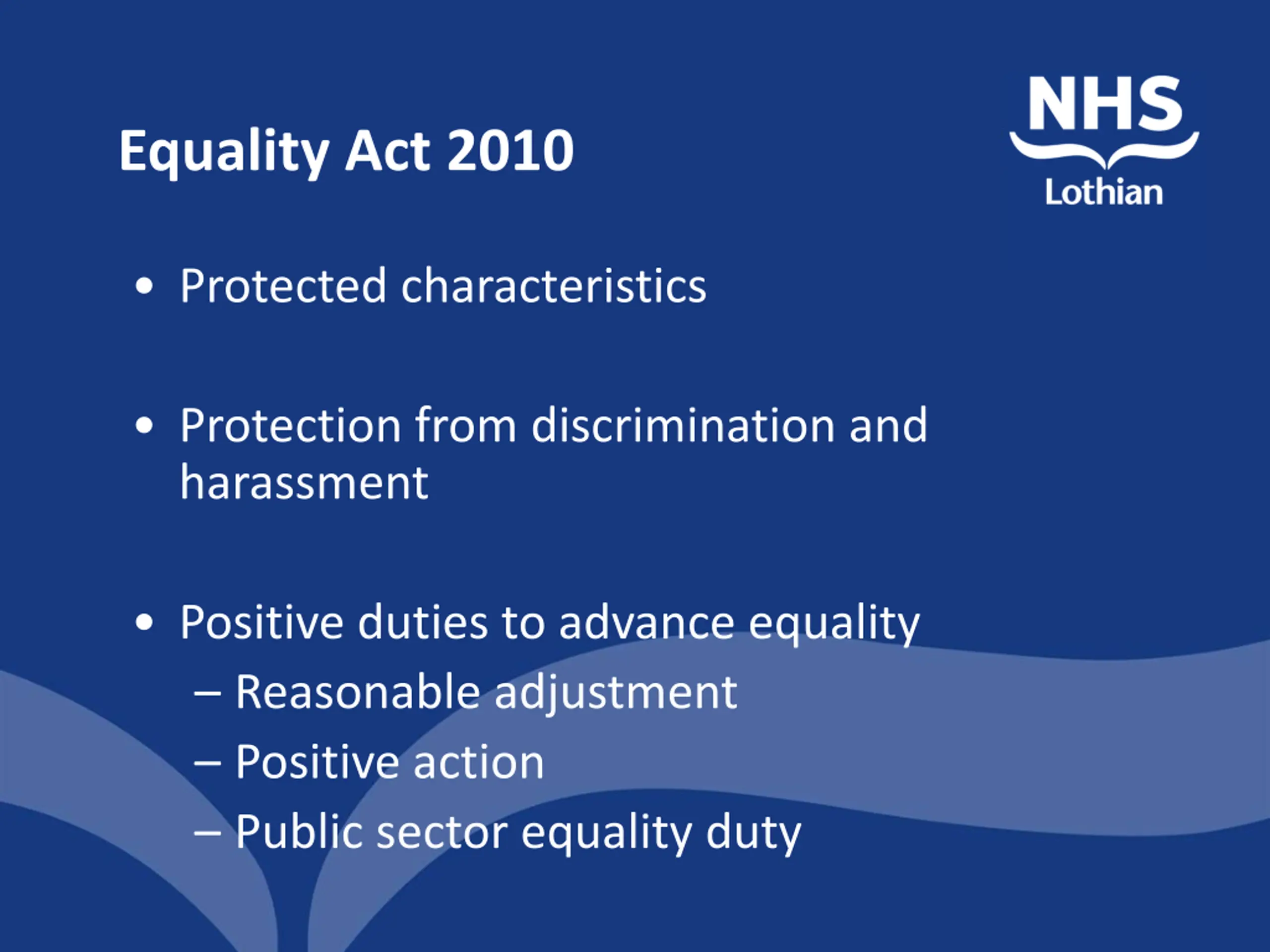 Equality Act 2010

NHS
Lothian

• Protected characteristics

• Protection from discrimination and harassment

• Positive duties to advance equality
– Reasonable adjustment
– Positive action
– Public sector equality duty